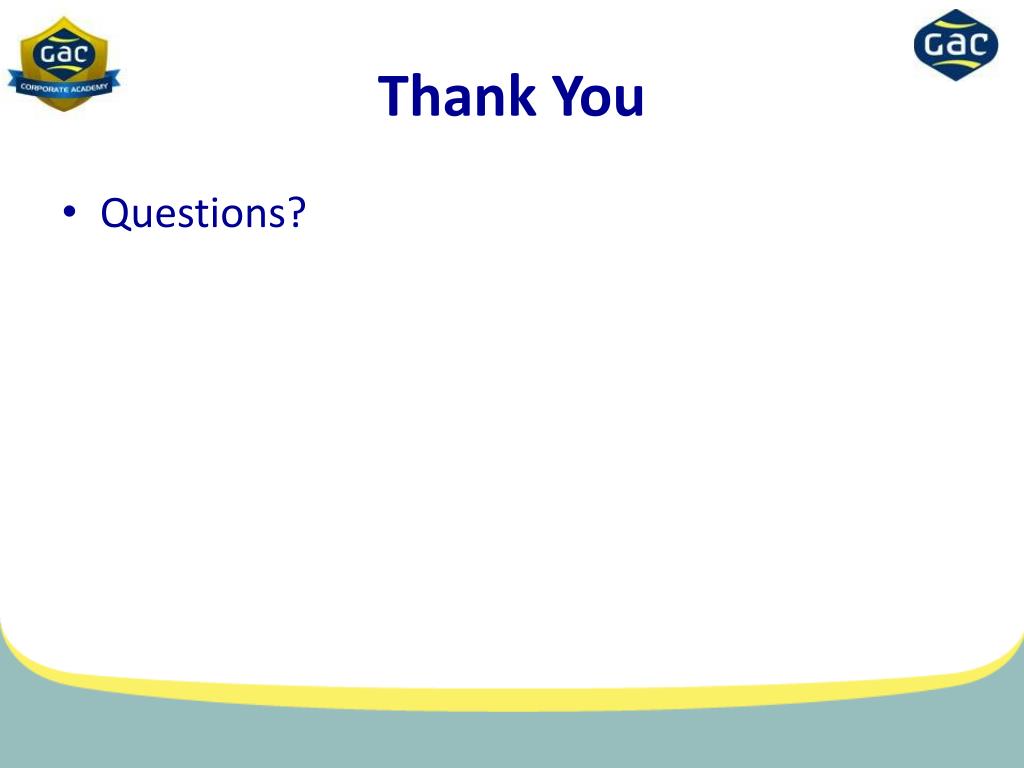 GAC
CORPORATE ACADEMY

GAC

Thank You

• Questions?